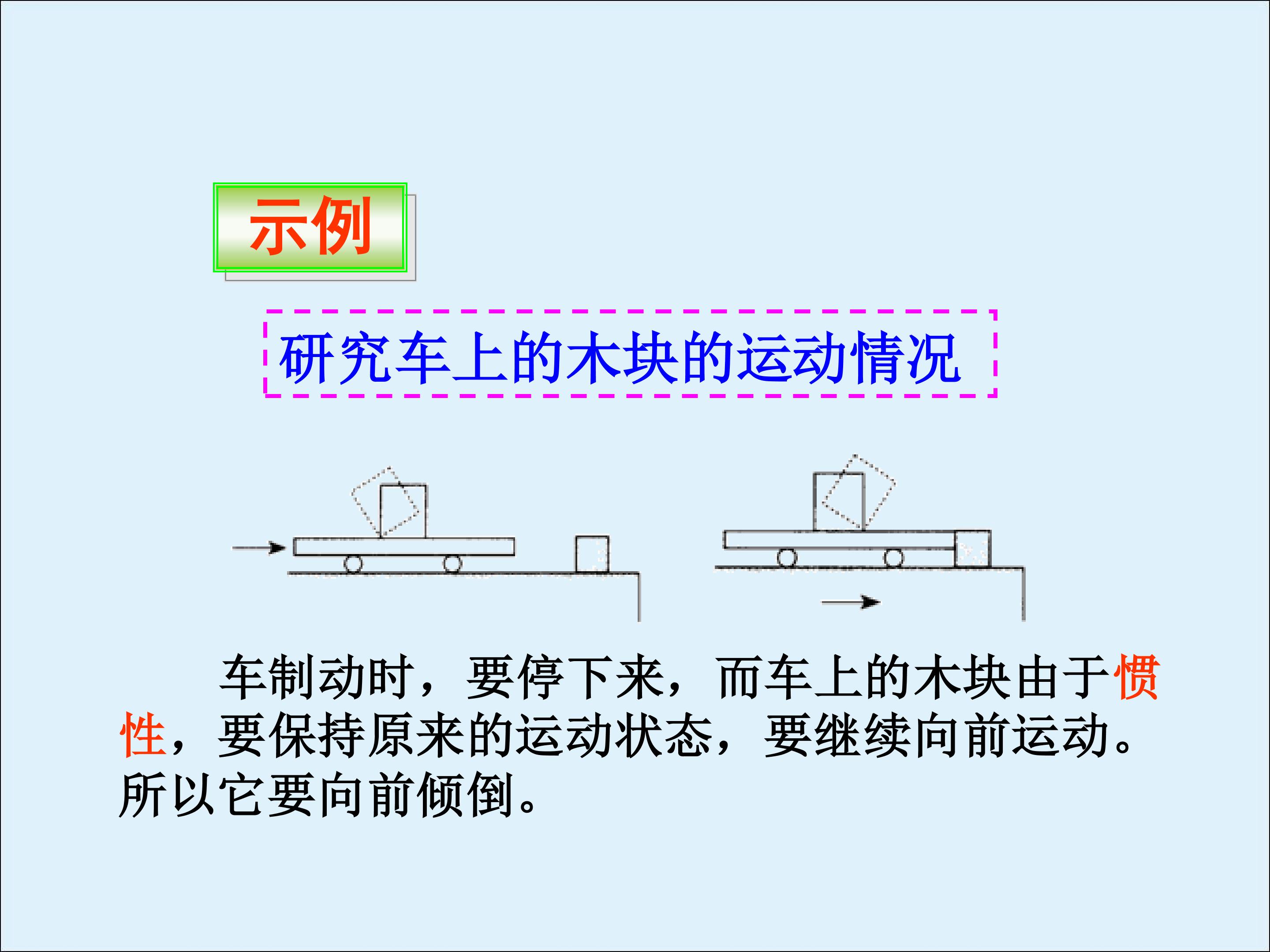 示例

研究车上的木块的运动情况

车制动时，要停下来，而车上的木块由于惯性，要保持原来的运动状态，要继续向前运动。所以它要向前倾倒。